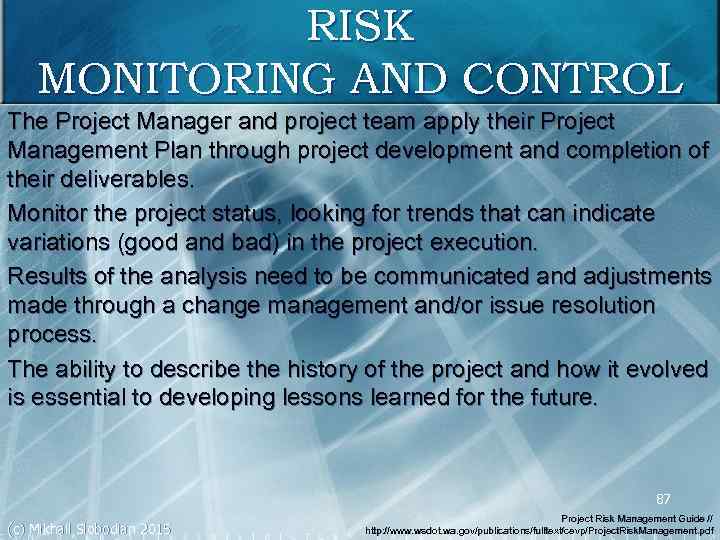 RISK
MONITORING AND CONTROL

The Project Manager and project team apply their Project Management Plan through project development and completion of their deliverables.

Monitor the project status, looking for trends that can indicate variations (good and bad) in the project execution.

Results of the analysis need to be communicated and adjustments made through a change management and/or issue resolution process.

The ability to describe the history of the project and how it evolved is essential to developing lessons learned for the future.

87

(c) Mikhail Slobodian 2015

Project Risk Management Guide // http://www.wsdot.wa.gov/publications/fulltext/cevp/ProjectRiskManagement.pdf